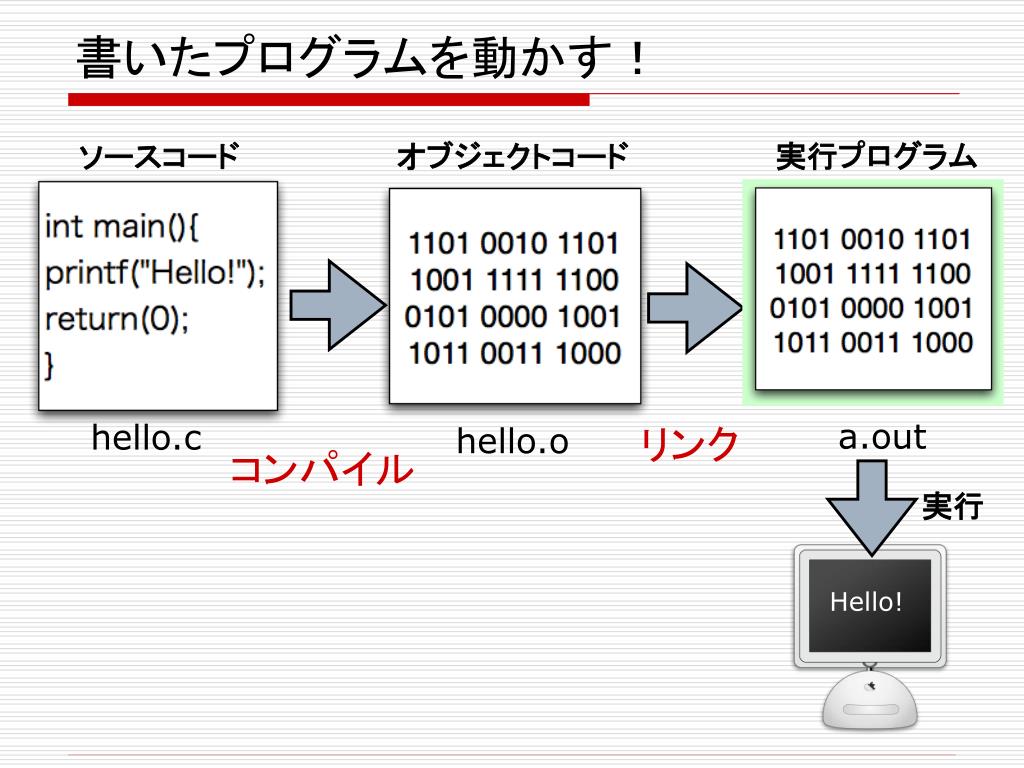 書いたプログラムを動かす！

ソースコード

int main(){
printf("Hello!");
return(0);
}

hello.c

コンパイル

オブジェクトコード

1101 0010 1101
1001 1111 1100
0101 0000 1001
1011 0011 1000

hello.o

リンク

実行プログラム

1101 0010 1101
1001 1111 1100
0101 0000 1001
1011 0011 1000

a.out

実行

Hello!